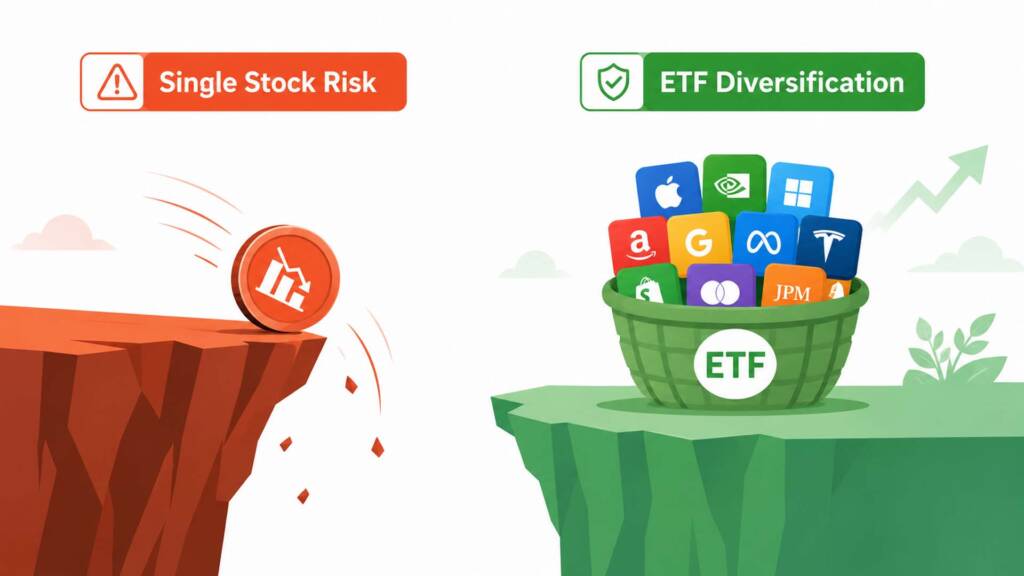 Single Stock Risk

ETF Diversification

a G

JPM

ETF